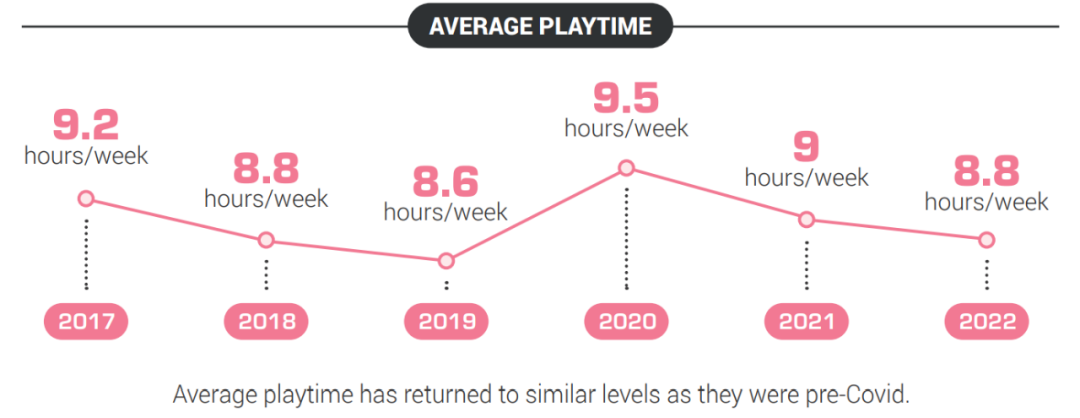 AVERAGE PLAYTIME

9.2 hours/week

8.8 hours/week

8.6 hours/week

9.5 hours/week

9 hours/week

8.8 hours/week

2017

2018

2019

2020

2021

2022

Average playtime has returned to similar levels as they were pre-Covid.